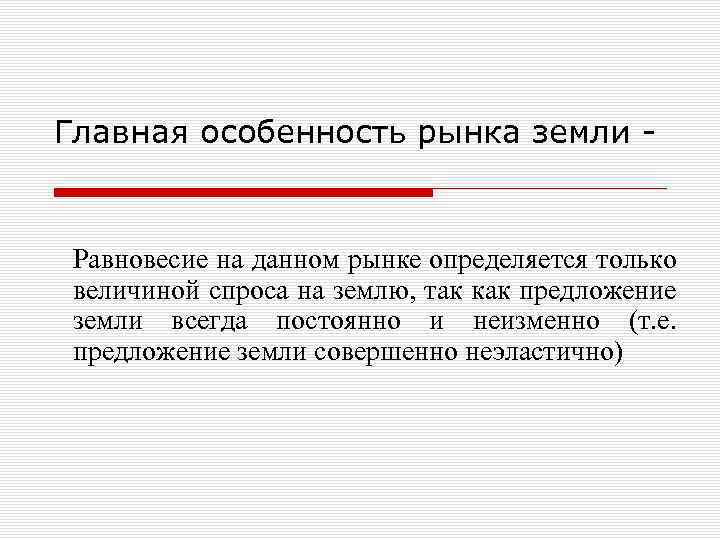 Главная особенность рынка земли -

Равновесие на данном рынке определяется только величиной спроса на землю, так как предложение земли всегда постоянно и неизменно (т.е. предложение земли совершенно неэластично)